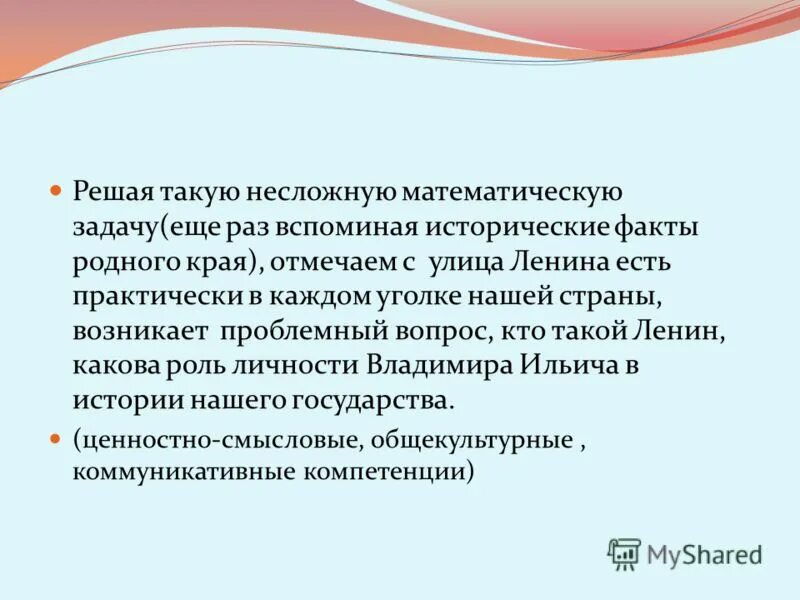 Решая такую несложную математическую задачу(еще раз вспоминая исторические факты родного края), отмечаем с улица Ленина есть практически в каждом уголке нашей страны, возникает проблемный вопрос, кто такой Ленин, какова роль личности Владимира Ильича в истории нашего государства.

(ценностно-смысловые, общекультурные , коммуникативные компетенции)

MyShared